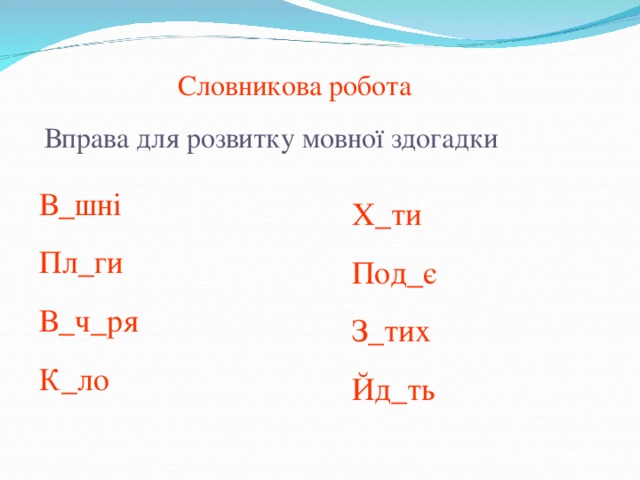 Словникова робота

Вправа для розвитку мовної здогадки

В_шні

Пл_ги

В_ч_ря

К_ло

Х_ти

Под_є

З_тих

Йд_ть